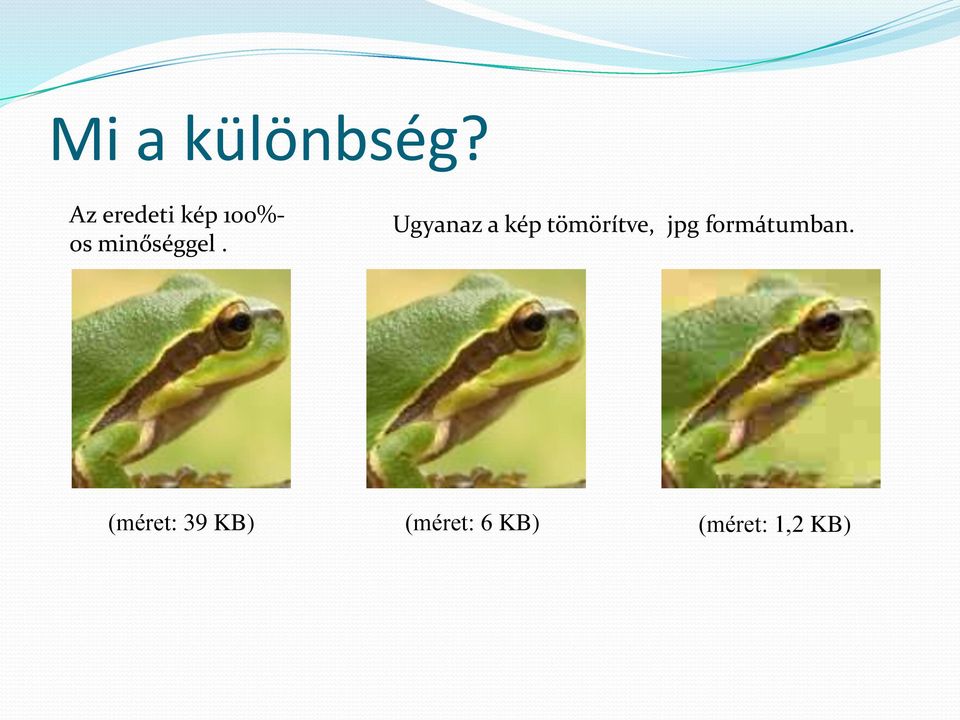 Mi a különbség?

Az eredeti kép 100%-os minőséggel .

Ugyanaz a kép tömörítve, jpg formátumban.

(méret: 39 KB)

(méret: 6 KB)

(méret: 1,2 KB)